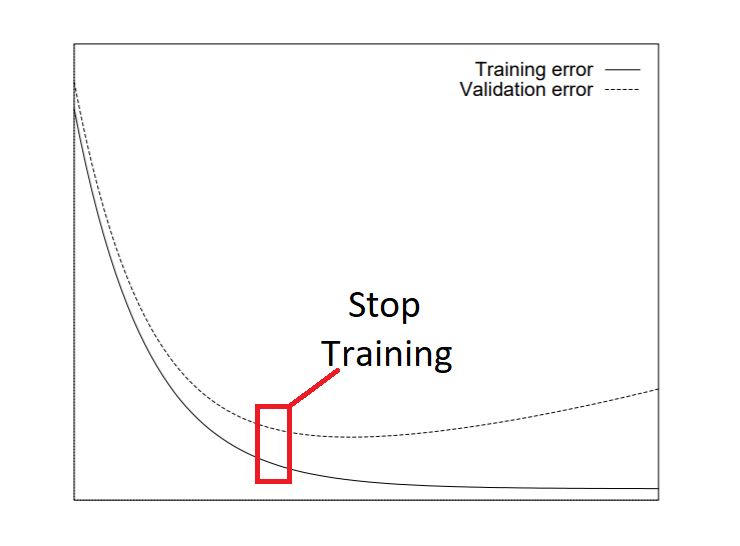 Training error
Validation error

Stop Training